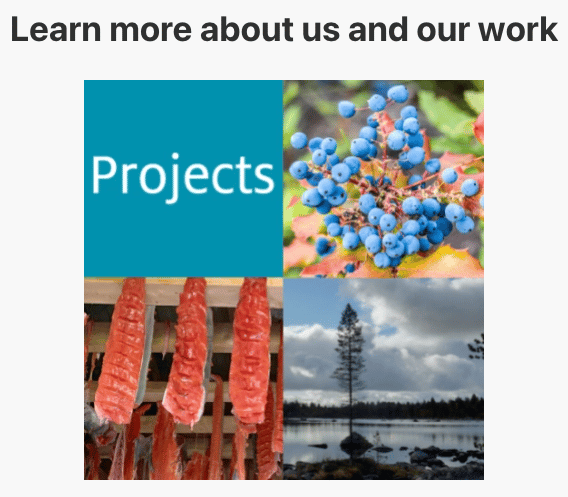 Learn more about us and our work

Projects